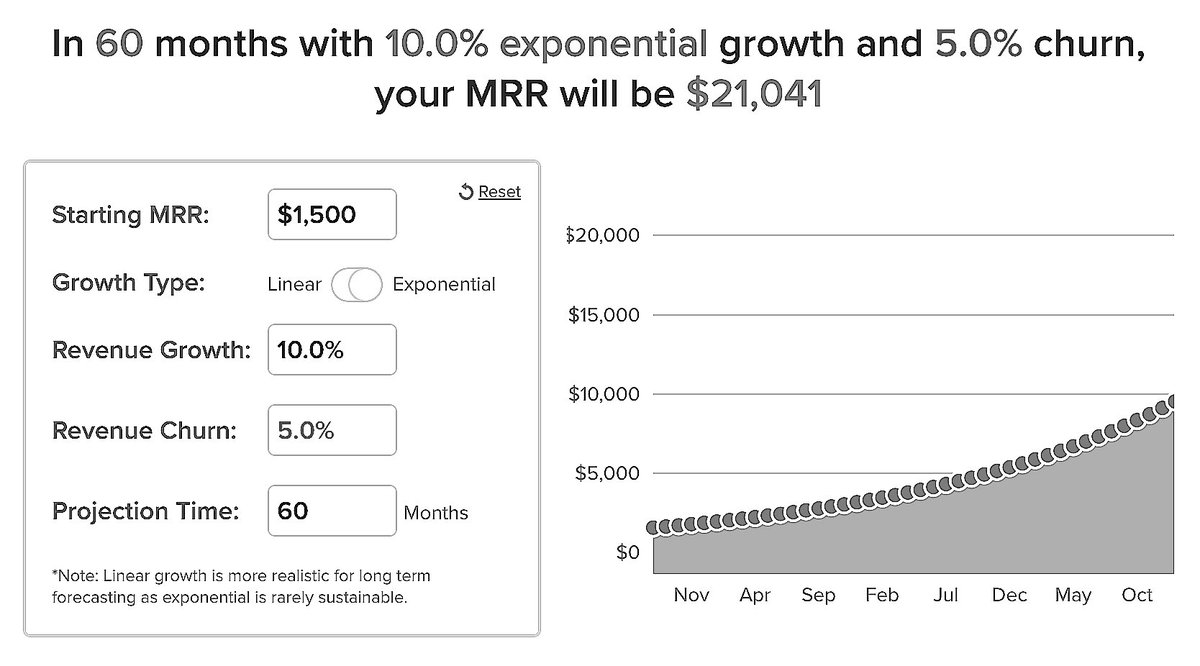 In 60 months with 10.0% exponential growth and 5.0% churn, your MRR will be $21,041

Reset

Starting MRR: $1,500

Growth Type: Linear Exponential

Revenue Growth: 10.0%

Revenue Churn: 5.0%

Projection Time: 60 Months

*Note: Linear growth is more realistic for long term forecasting as exponential is rarely sustainable.

$20,000
$15,000
$10,000
$5,000
$0

Nov Apr Sep Feb Jul Dec May Oct